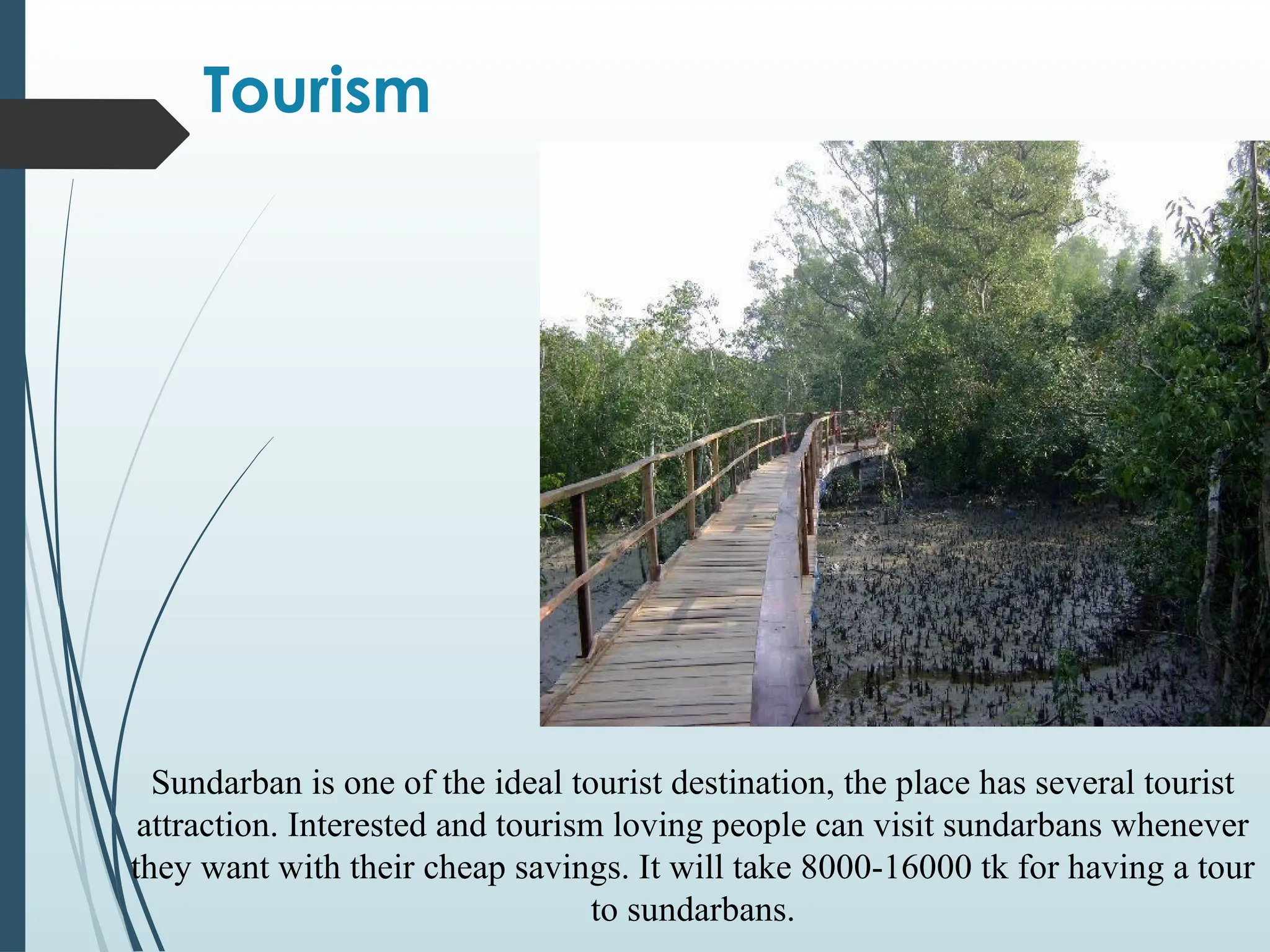 Tourism

Sundarban is one of the ideal tourist destination, the place has several tourist attraction. Interested and tourism loving people can visit sundarbans whenever they want with their cheap savings. It will take 8000-16000 tk for having a tour to sundarbans.